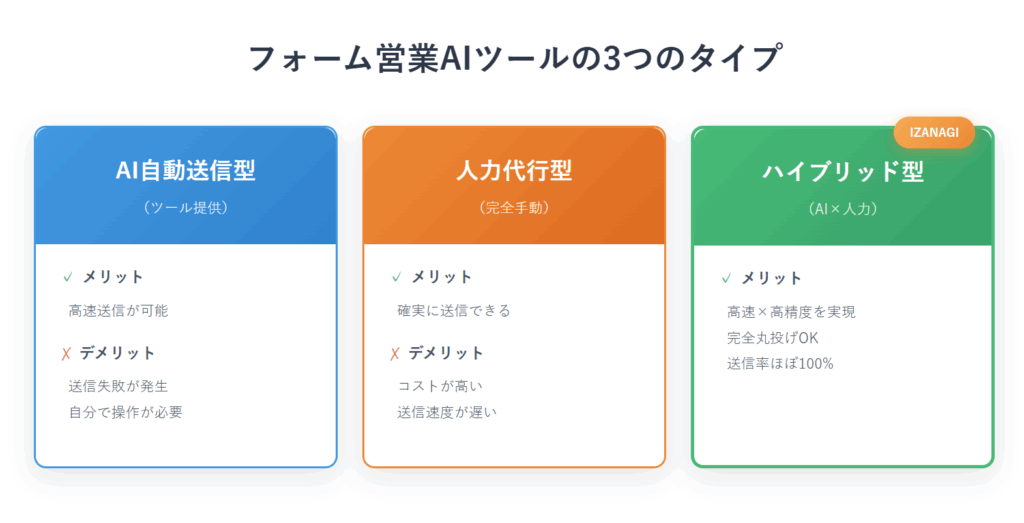 フォーム営業AIツールの3つのタイプ

AI自動送信型

（ツール提供）

✓ メリット

高速送信が可能

✗ デメリット

送信失敗が発生

自分で操作が必要

人力代行型

（完全手動）

✓ メリット

確実に送信できる

✗ デメリット

コストが高い

送信速度が遅い

IZANAGI

ハイブリッド型

（AI×人力）

✓ メリット

高速×高精度を実現

完全丸投げOK

送信率ほぼ100%